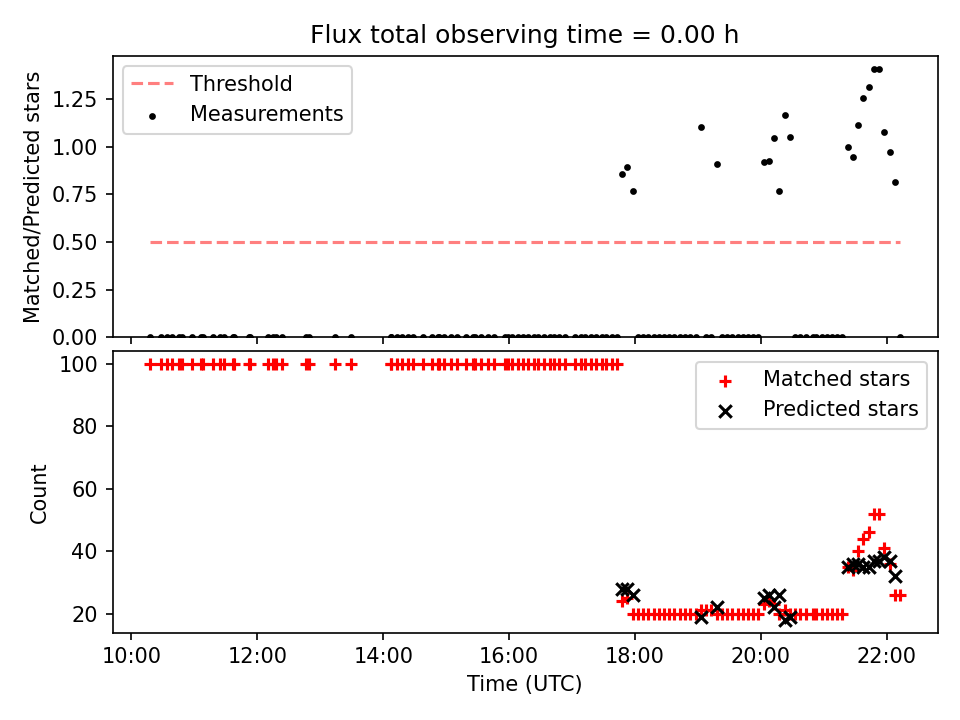 Flux total observing time = 0.00 h

Threshold
Measurements

Matched/Predicted stars

1.25
1.00
0.75
0.50
0.25
0.00

Matched stars
Predicted stars

Count

100
80
60
40
20

10:00
12:00
14:00
16:00
18:00
20:00
22:00

Time (UTC)